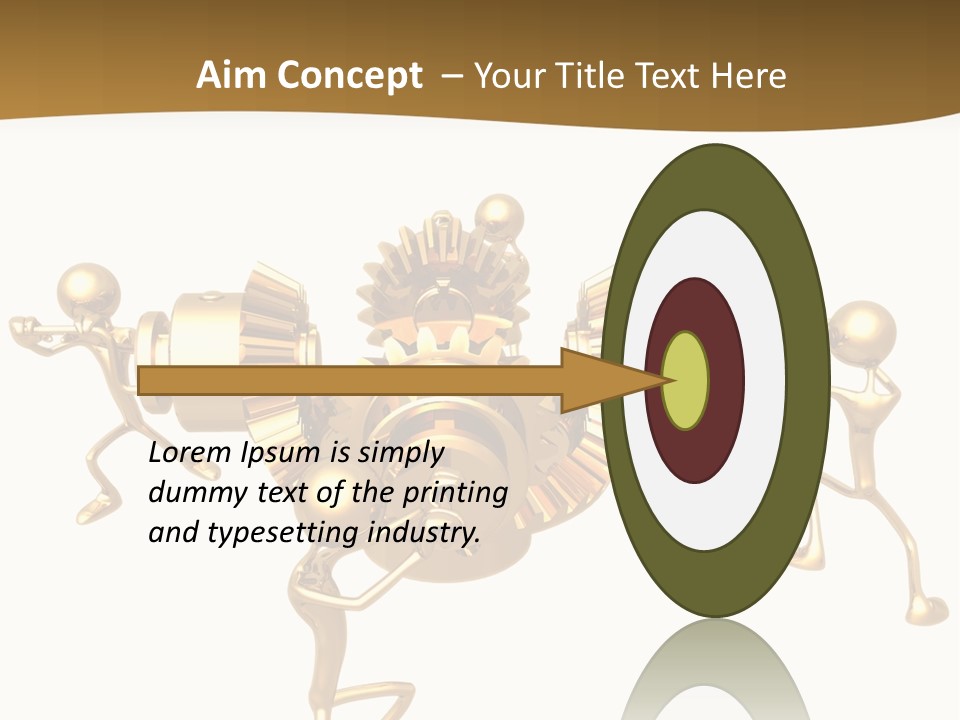 Aim Concept – Your Title Text Here

Lorem Ipsum is simply dummy text of the printing and typesetting industry.